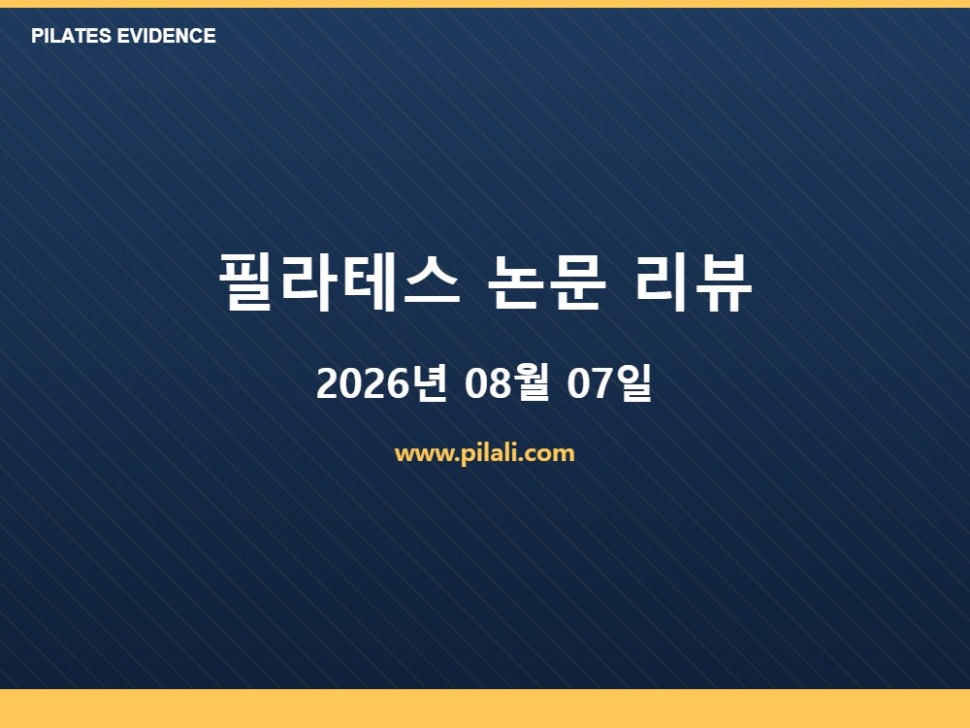 PILATES EVIDENCE

필라테스 논문 리뷰

2026년 08월 07일

www.pilali.com